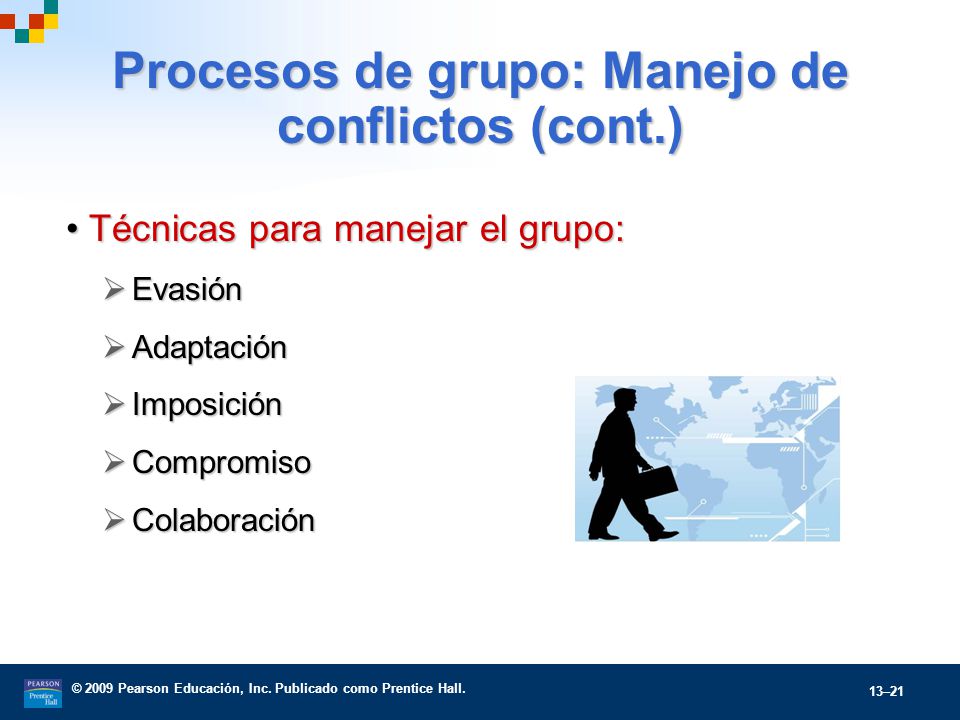 Procesos de grupo: Manejo de conflictos (cont.)

• Técnicas para manejar el grupo:

➢ Evasión

➢ Adaptación

➢ Imposición

➢ Compromiso

➢ Colaboración

PEARSON Prentice Hall

© 2009 Pearson Educación, Inc. Publicado como Prentice Hall.

13–21